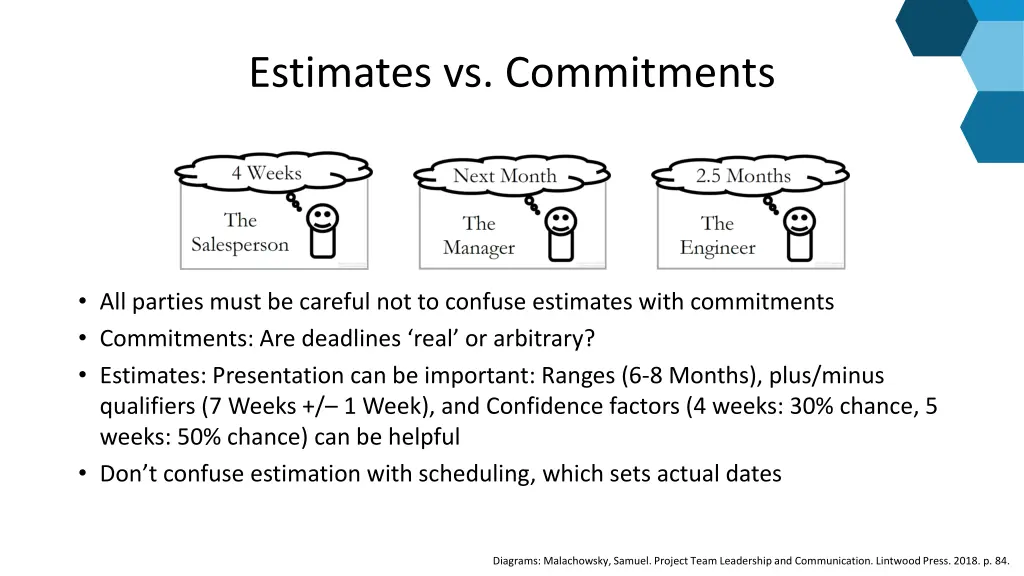 Estimates vs. Commitments

4 Weeks

The Salesperson

Next Month

The Manager

2.5 Months

The Engineer

• All parties must be careful not to confuse estimates with commitments
• Commitments: Are deadlines ‘real’ or arbitrary?
• Estimates: Presentation can be important: Ranges (6-8 Months), plus/minus qualifiers (7 Weeks +/– 1 Week), and Confidence factors (4 weeks: 30% chance, 5 weeks: 50% chance) can be helpful
• Don’t confuse estimation with scheduling, which sets actual dates

Diagrams: Malachowsky, Samuel. Project Team Leadership and Communication. Lintwood Press. 2018. p. 84.